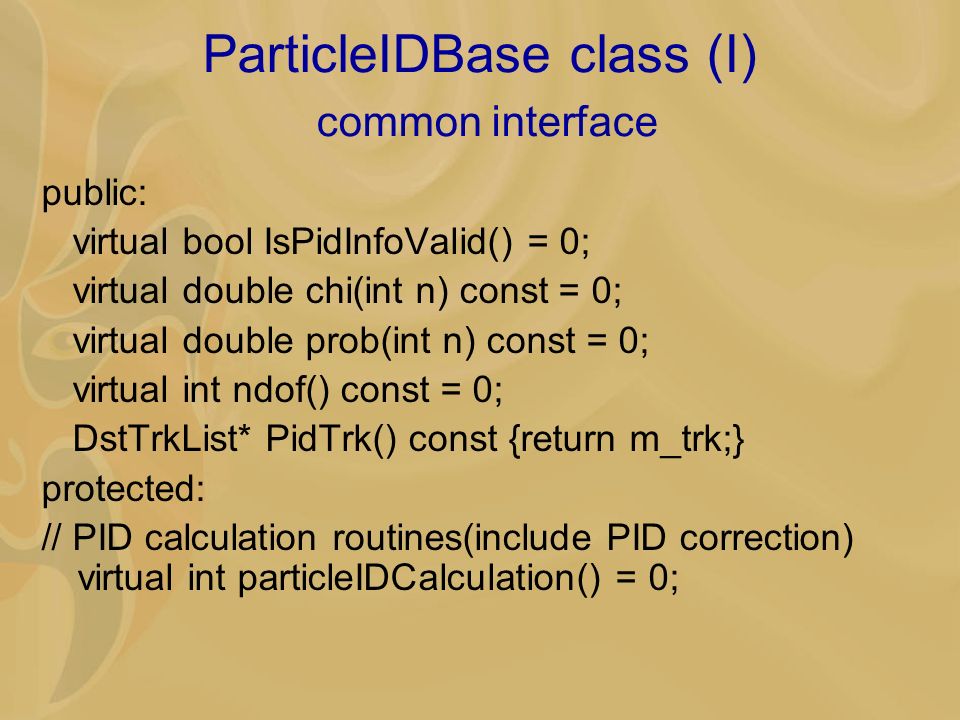 ParticleIDBase class (I)
common interface

public:
virtual bool IsPidInfoValid() = 0;
virtual double chi(int n) const = 0;
virtual double prob(int n) const = 0;
virtual int ndof() const = 0;
DstTrkList* PidTrk() const {return m_trk;}
protected:
// PID calculation routines(include PID correction)
virtual int particleIDCalculation() = 0;